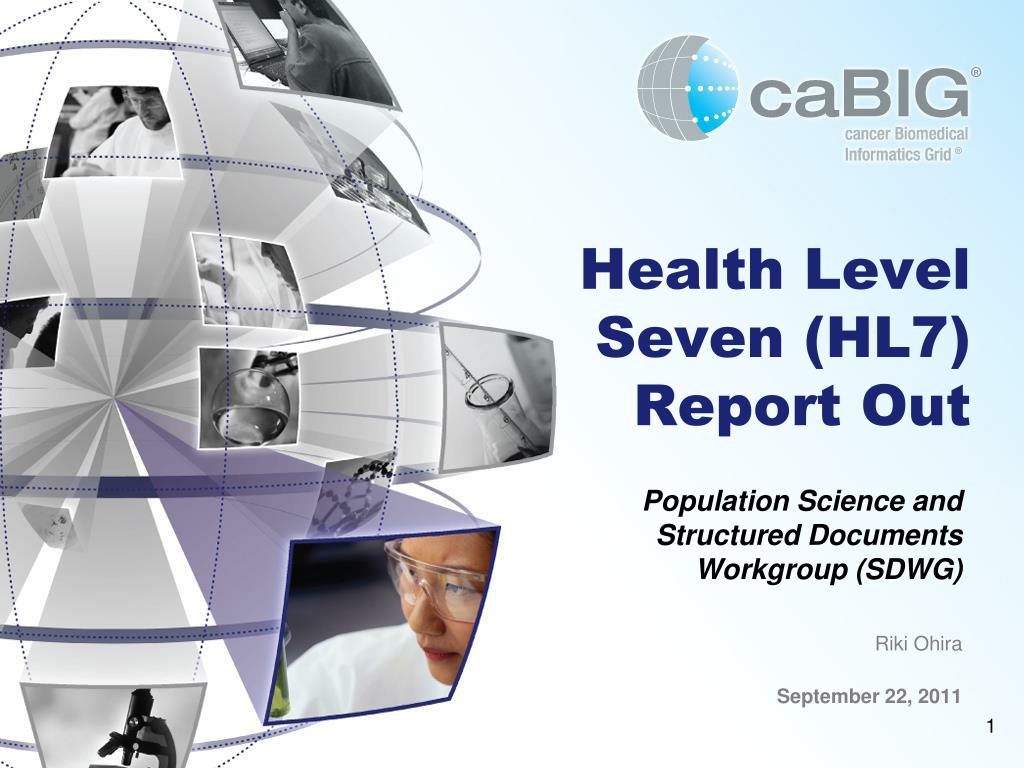 caBIG®
cancer Biomedical Informatics Grid®

Health Level Seven (HL7) Report Out

Population Science and Structured Documents Workgroup (SDWG)

Riki Ohira

September 22, 2011

1